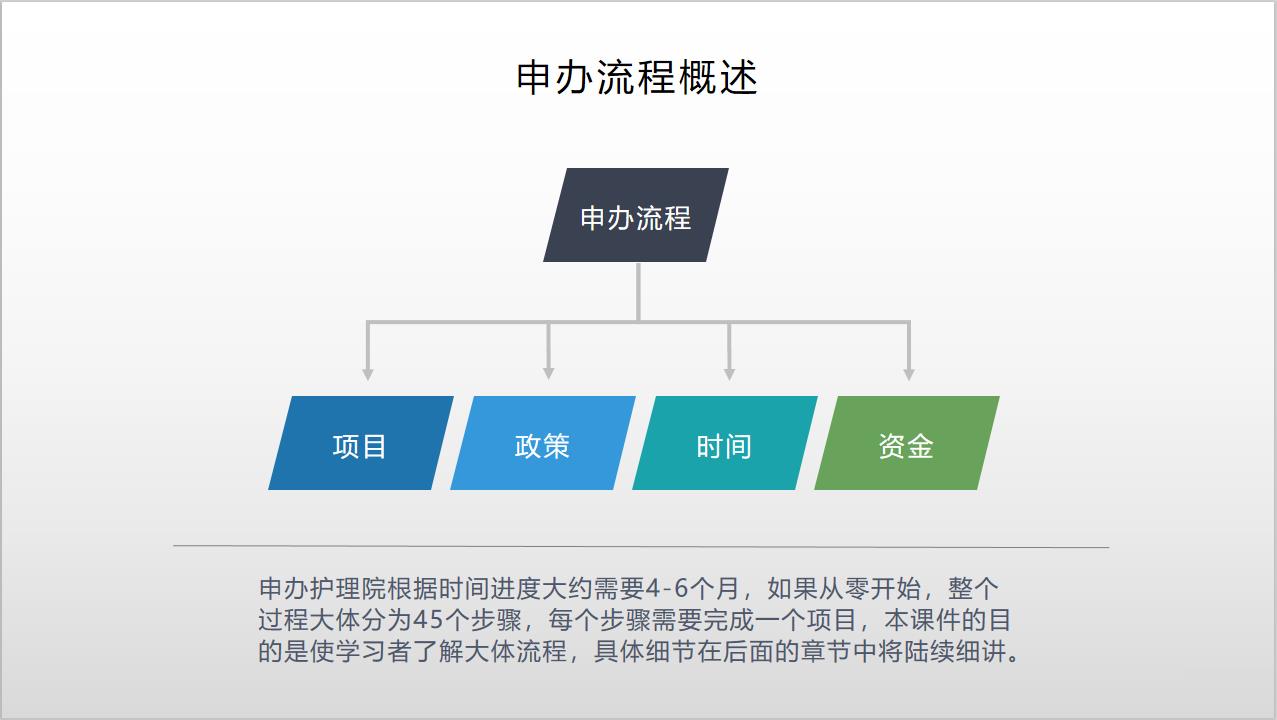 申办流程概述

申办流程

项目

政策

时间

资金

申办护理院根据时间进度大约需要4-6个月，如果从零开始，整个过程大体分为45个步骤，每个步骤需要完成一个项目，本课件的目的是使学习者了解大体流程，具体细节在后面的章节中将陆续细讲。